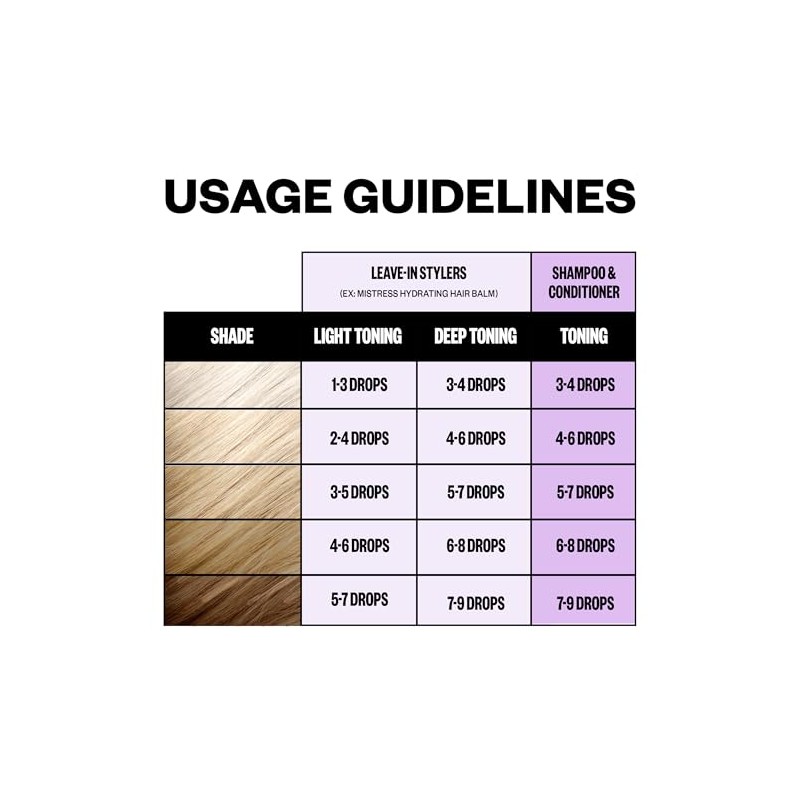 USAGE GUIDELINES

| | LEAVE-IN STYLERS (EX: MISTRESS HYDRATING HAIR BALM) | | SHAMPOO & CONDITIONER |
|---|---|---|---|
| SHADE | LIGHT TONING | DEEP TONING | TONING |
| | 1-3 DROPS | 3-4 DROPS | 3-4 DROPS |
| | 2-4 DROPS | 4-6 DROPS | 4-6 DROPS |
| | 3-5 DROPS | 5-7 DROPS | 5-7 DROPS |
| | 4-6 DROPS | 6-8 DROPS | 6-8 DROPS |
| | 5-7 DROPS | 7-9 DROPS | 7-9 DROPS |